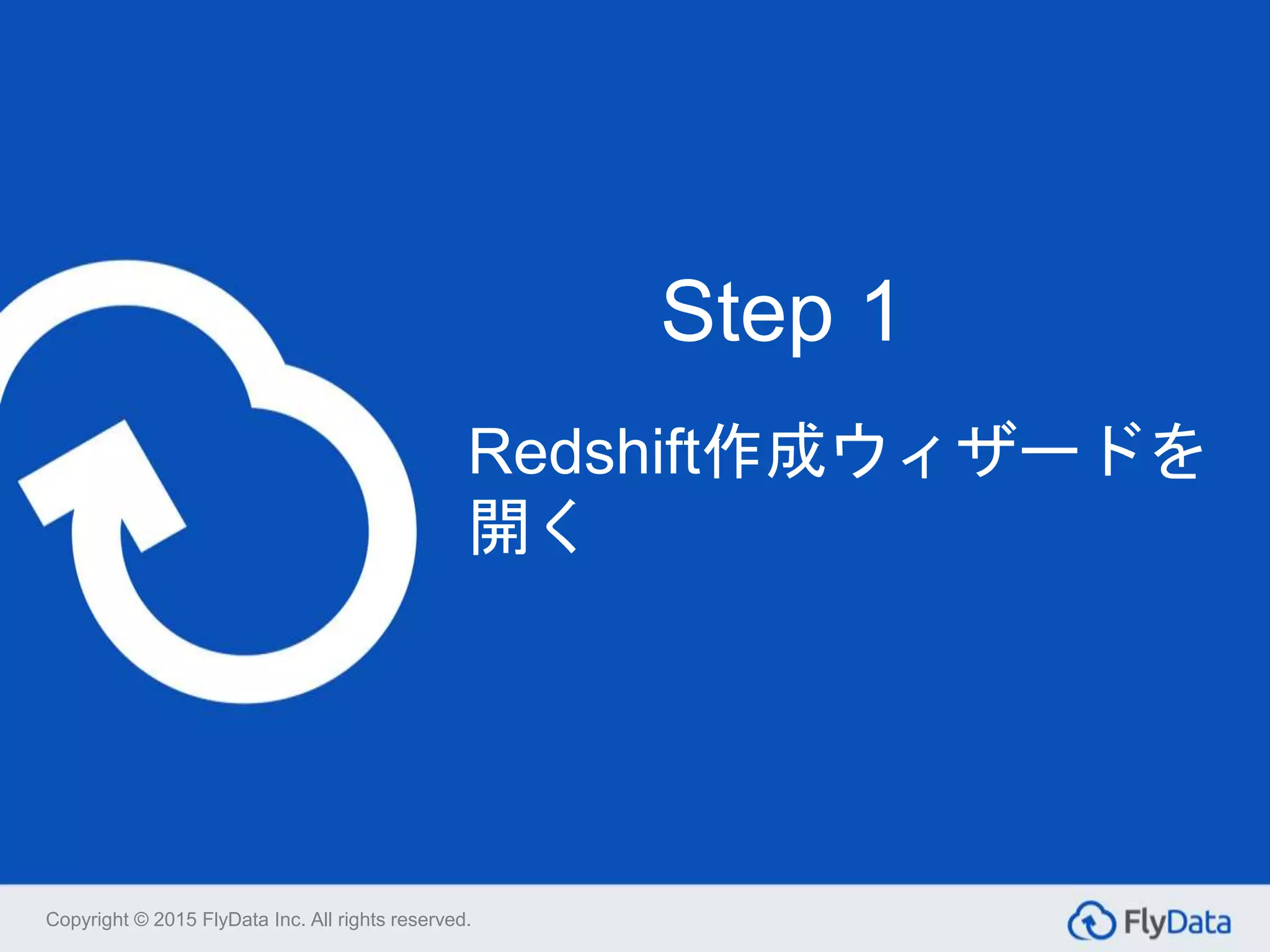 Step 1

Redshift作成ウィザードを開く

Copyright © 2015 FlyData Inc. All rights reserved.

FlyData